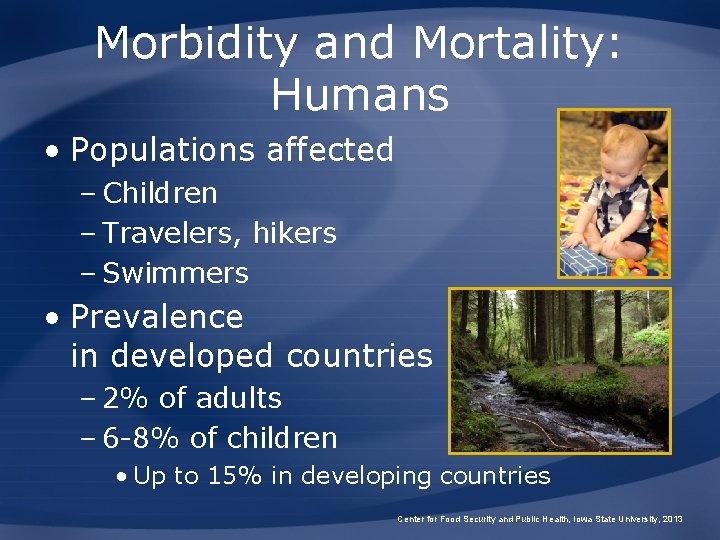 Morbidity and Mortality: Humans

• Populations affected
– Children
– Travelers, hikers
– Swimmers

• Prevalence in developed countries
– 2% of adults
– 6-8% of children
• Up to 15% in developing countries

Center for Food Security and Public Health, Iowa State University, 2013